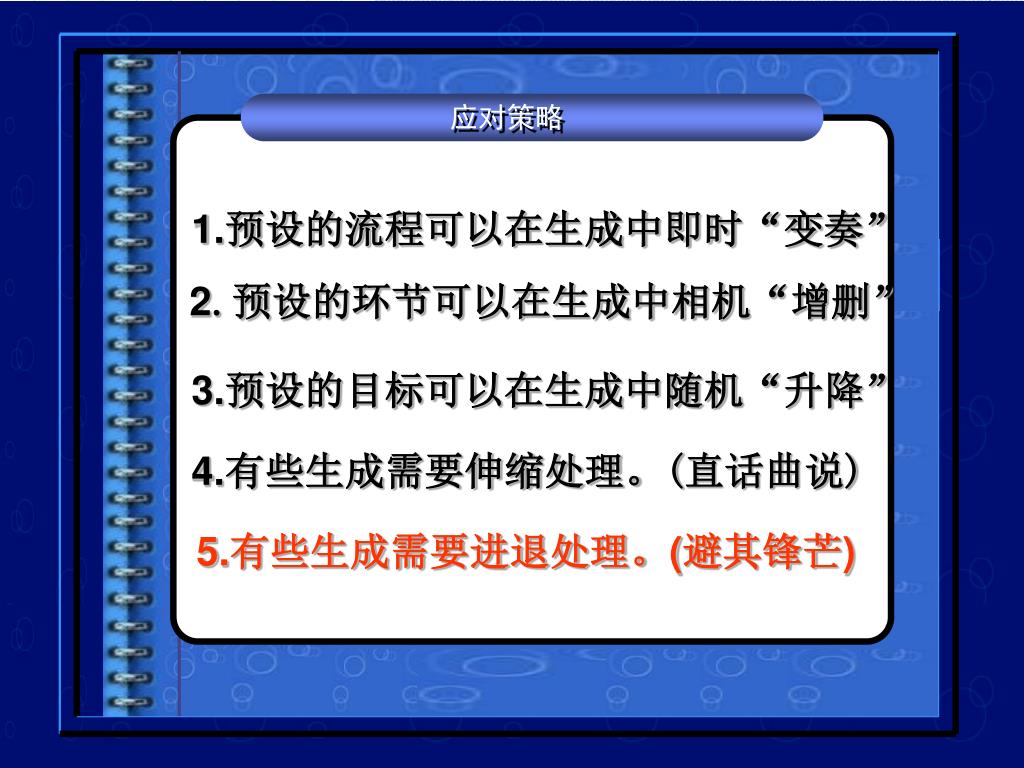 应对策略

1.预设的流程可以在生成中即时“变奏”

2. 预设的环节可以在生成中相机“增删”

3.预设的目标可以在生成中随机“升降”

4.有些生成需要伸缩处理。（直话曲说）

5.有些生成需要进退处理。(避其锋芒)